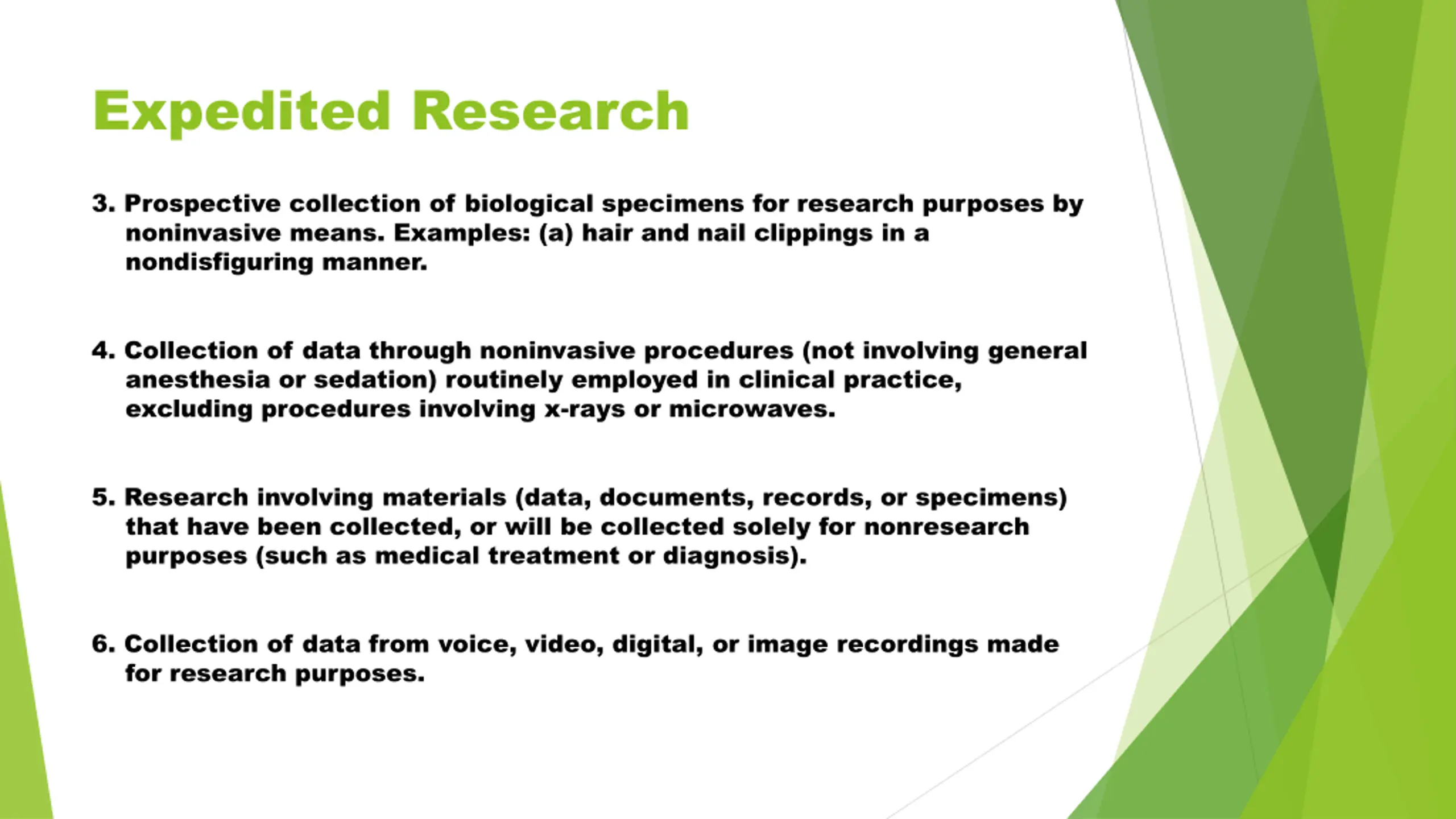 Expedited Research

3. Prospective collection of biological specimens for research purposes by noninvasive means. Examples: (a) hair and nail clippings in a nondisfiguring manner.

4. Collection of data through noninvasive procedures (not involving general anesthesia or sedation) routinely employed in clinical practice, excluding procedures involving x-rays or microwaves.

5. Research involving materials (data, documents, records, or specimens) that have been collected, or will be collected solely for nonresearch purposes (such as medical treatment or diagnosis).

6. Collection of data from voice, video, digital, or image recordings made for research purposes.